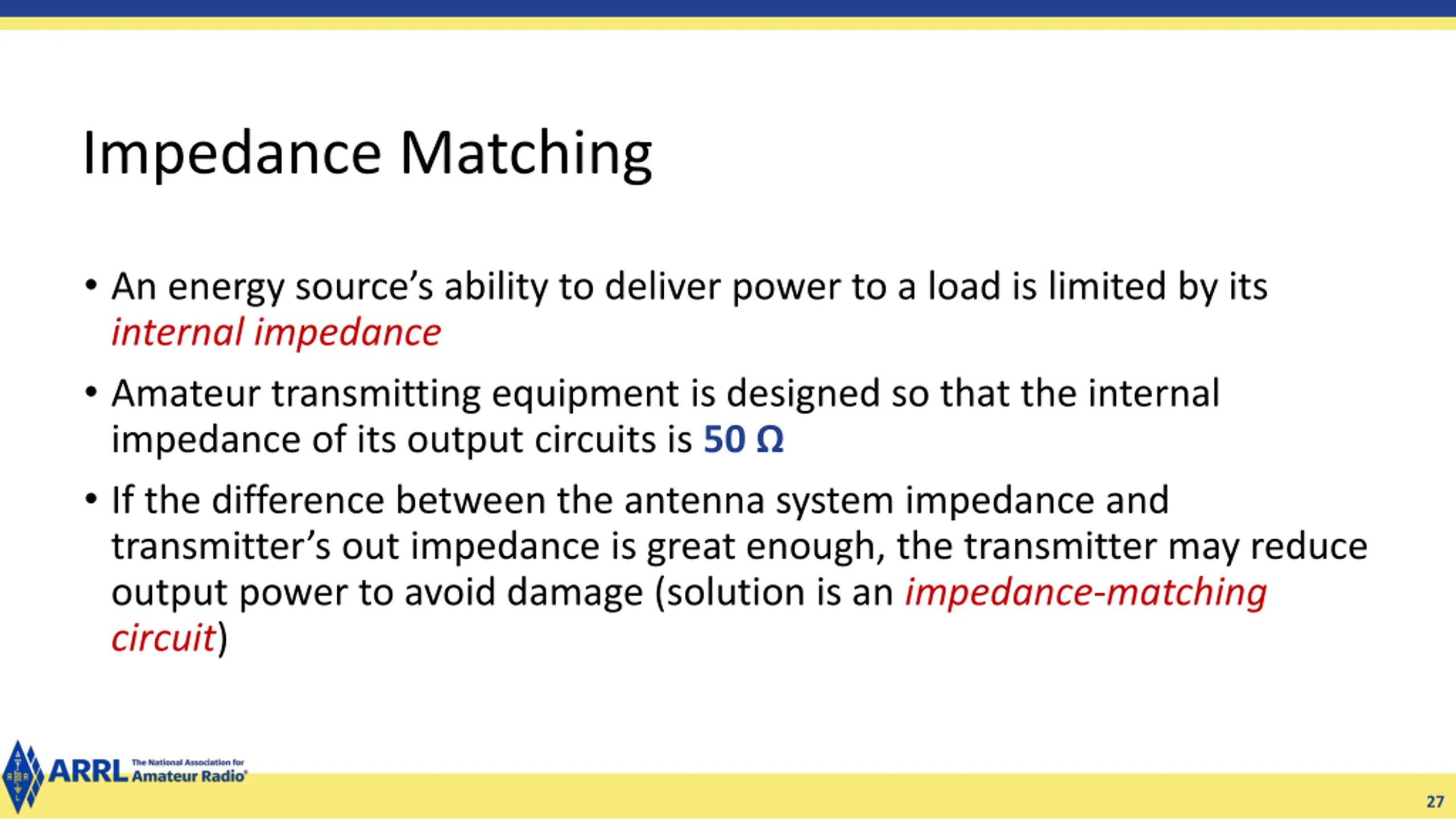 Impedance Matching

• An energy source's ability to deliver power to a load is limited by its internal impedance

• Amateur transmitting equipment is designed so that the internal impedance of its output circuits is 50 Ω

• If the difference between the antenna system impedance and transmitter's out impedance is great enough, the transmitter may reduce output power to avoid damage (solution is an impedance-matching circuit)

ARRL The National Association for Amateur Radio®

27